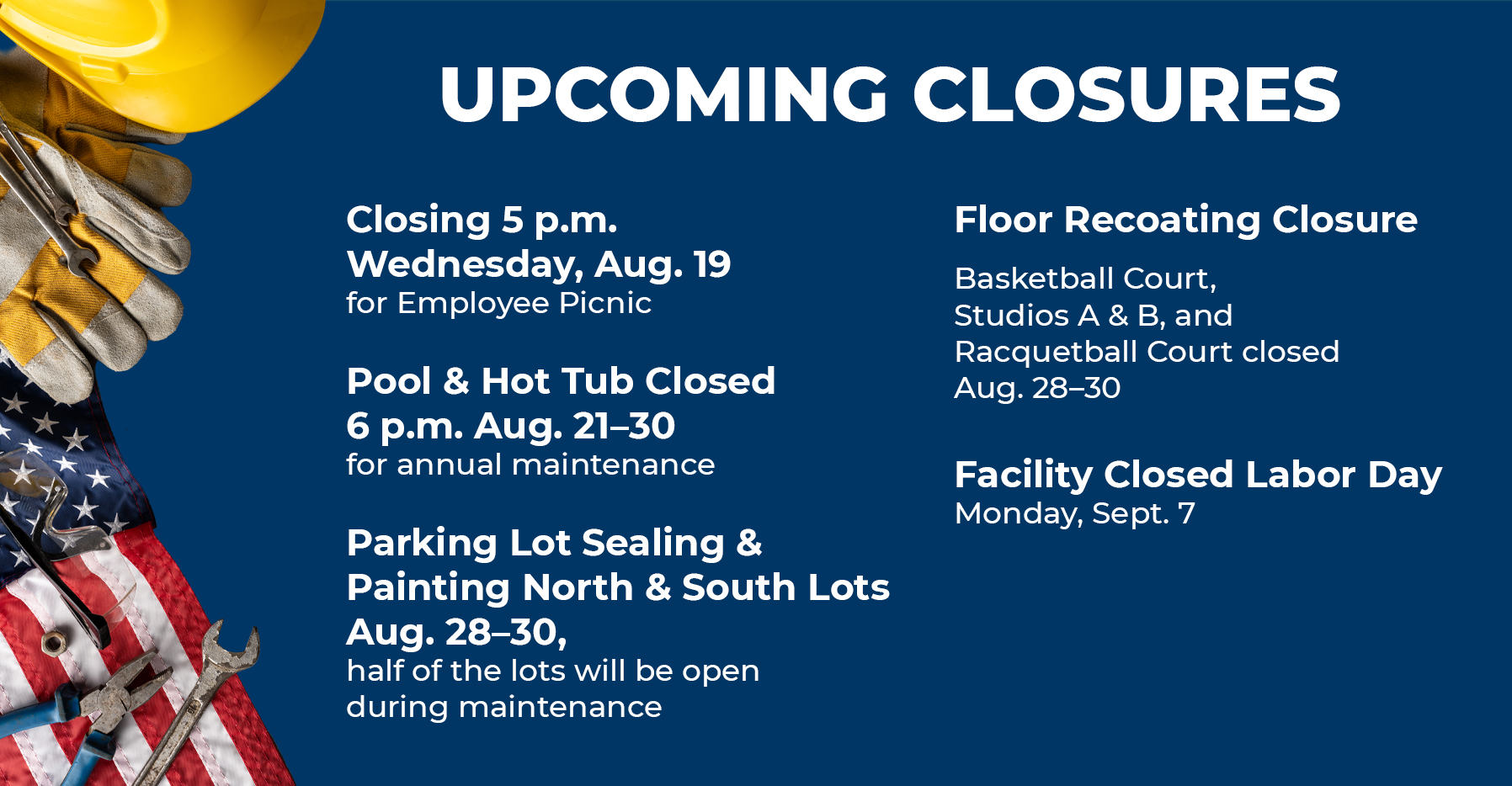 UPCOMING CLOSURES

Closing 5 p.m.
Wednesday, Aug. 19
for Employee Picnic

Pool & Hot Tub Closed
6 p.m. Aug. 21–30
for annual maintenance

Parking Lot Sealing & Painting North & South Lots
Aug. 28–30,
half of the lots will be open during maintenance

Floor Recoating Closure

Basketball Court, Studios A & B, and Racquetball Court closed Aug. 28–30

Facility Closed Labor Day
Monday, Sept. 7